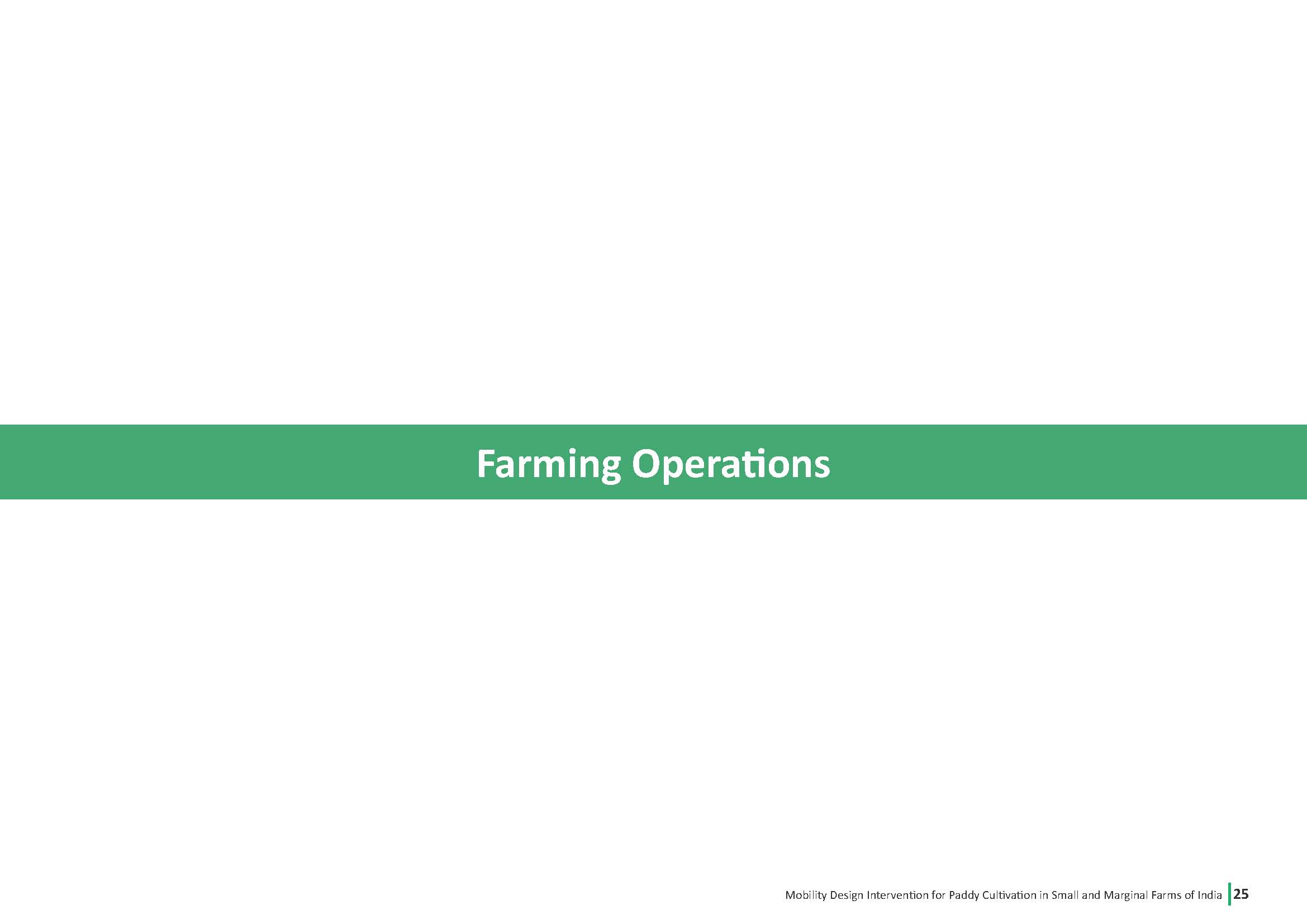 Farming Operations

Mobility Design Intervention for Paddy Cultivation in Small and Marginal Farms of India 25